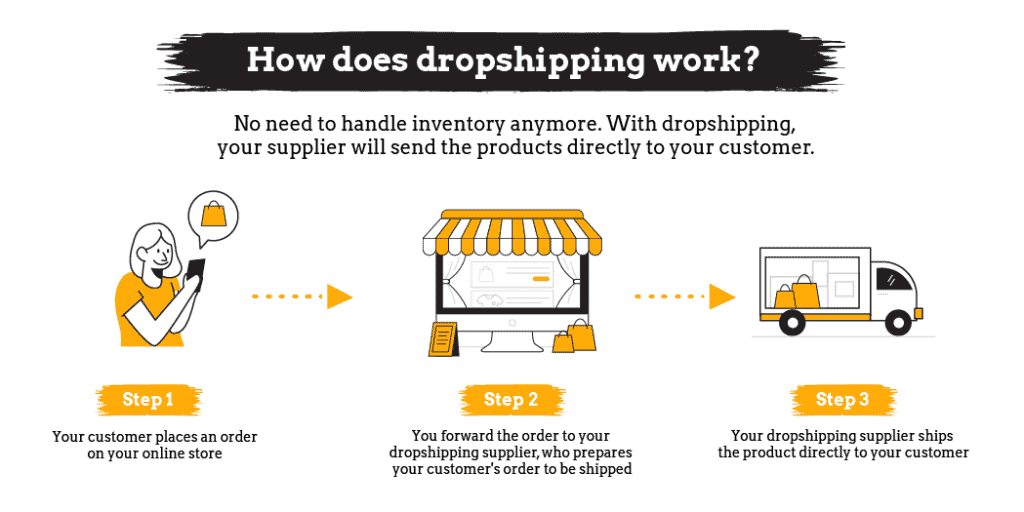 How does dropshipping work?

No need to handle inventory anymore. With dropshipping, your supplier will send the products directly to your customer.

Step 1

Your customer places an order on your online store

Step 2

You forward the order to your dropshipping supplier, who prepares your customer's order to be shipped

Step 3

Your dropshipping supplier ships the product directly to your customer